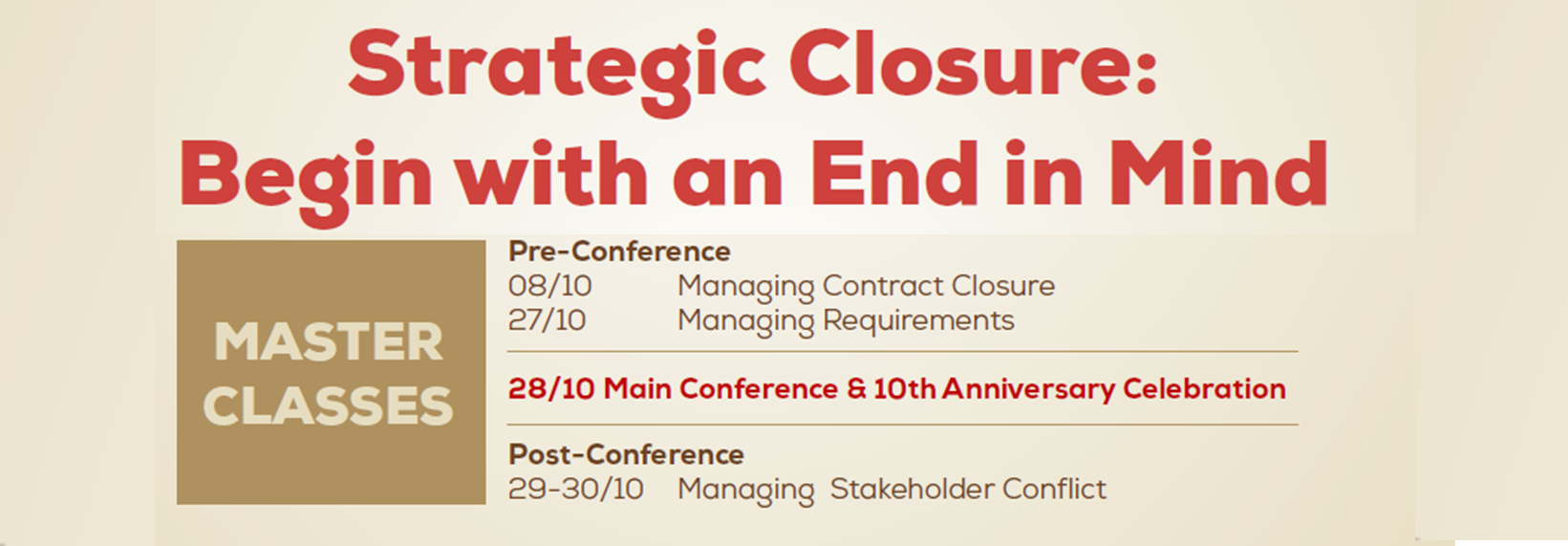 Strategic Closure:
Begin with an End in Mind

MASTER CLASSES

Pre-Conference
08/10 Managing Contract Closure
27/10 Managing Requirements

28/10 Main Conference & 10th Anniversary Celebration

Post-Conference
29-30/10 Managing Stakeholder Conflict